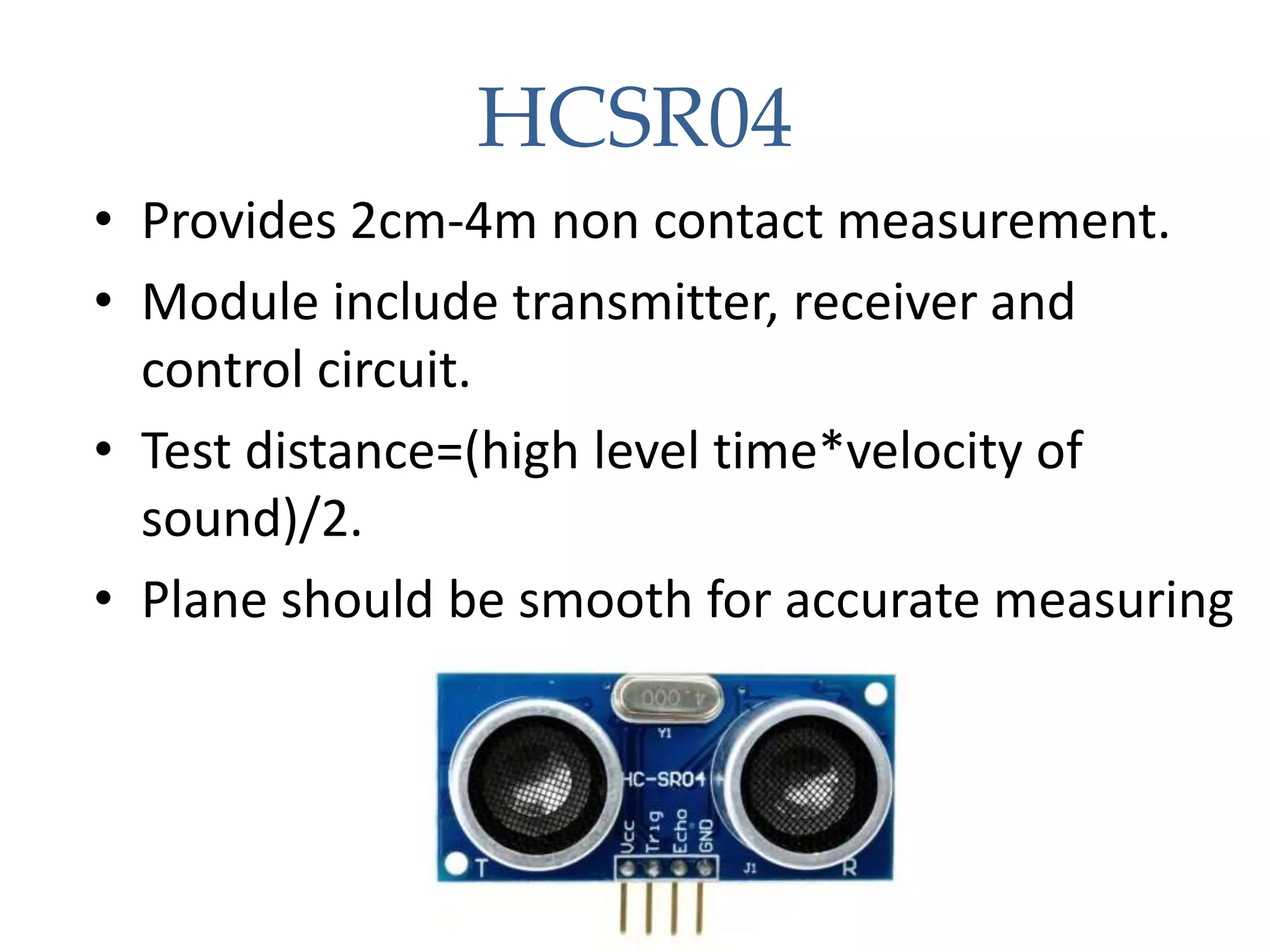 HCSR04

• Provides 2cm-4m non contact measurement.
• Module include transmitter, receiver and control circuit.
• Test distance=(high level time*velocity of sound)/2.
• Plane should be smooth for accurate measuring

4.000
Y1
HC-SR04
Vcc Trig Echo GND
T
J1
R